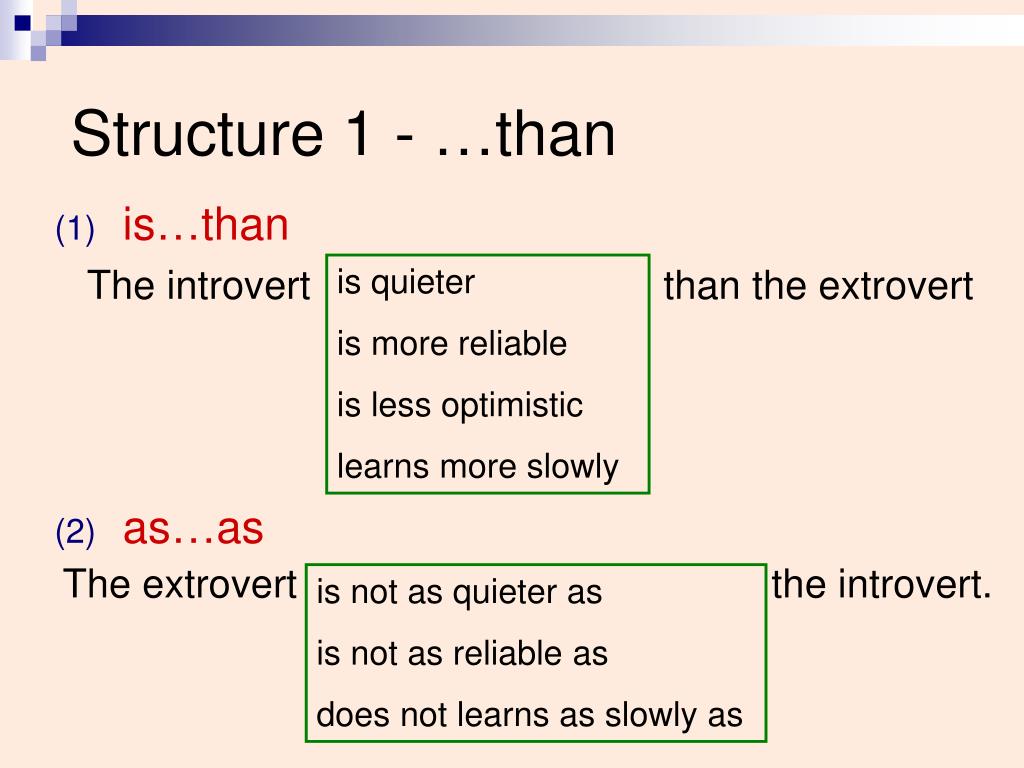 Structure 1 - …than

(1) is…than

The introvert

is quieter
is more reliable
is less optimistic
learns more slowly

than the extrovert

(2) as…as

The extrovert

is not as quieter as
is not as reliable as
does not learns as slowly as

the introvert.